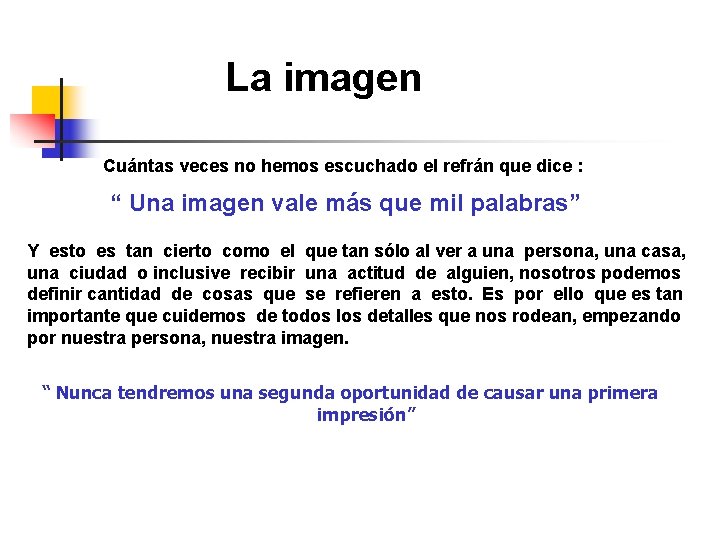 La imagen

Cuántas veces no hemos escuchado el refrán que dice :

“ Una imagen vale más que mil palabras”

Y esto es tan cierto como el que tan sólo al ver a una persona, una casa, una ciudad o inclusive recibir una actitud de alguien, nosotros podemos definir cantidad de cosas que se refieren a esto. Es por ello que es tan importante que cuidemos de todos los detalles que nos rodean, empezando por nuestra persona, nuestra imagen.

“ Nunca tendremos una segunda oportunidad de causar una primera impresión”